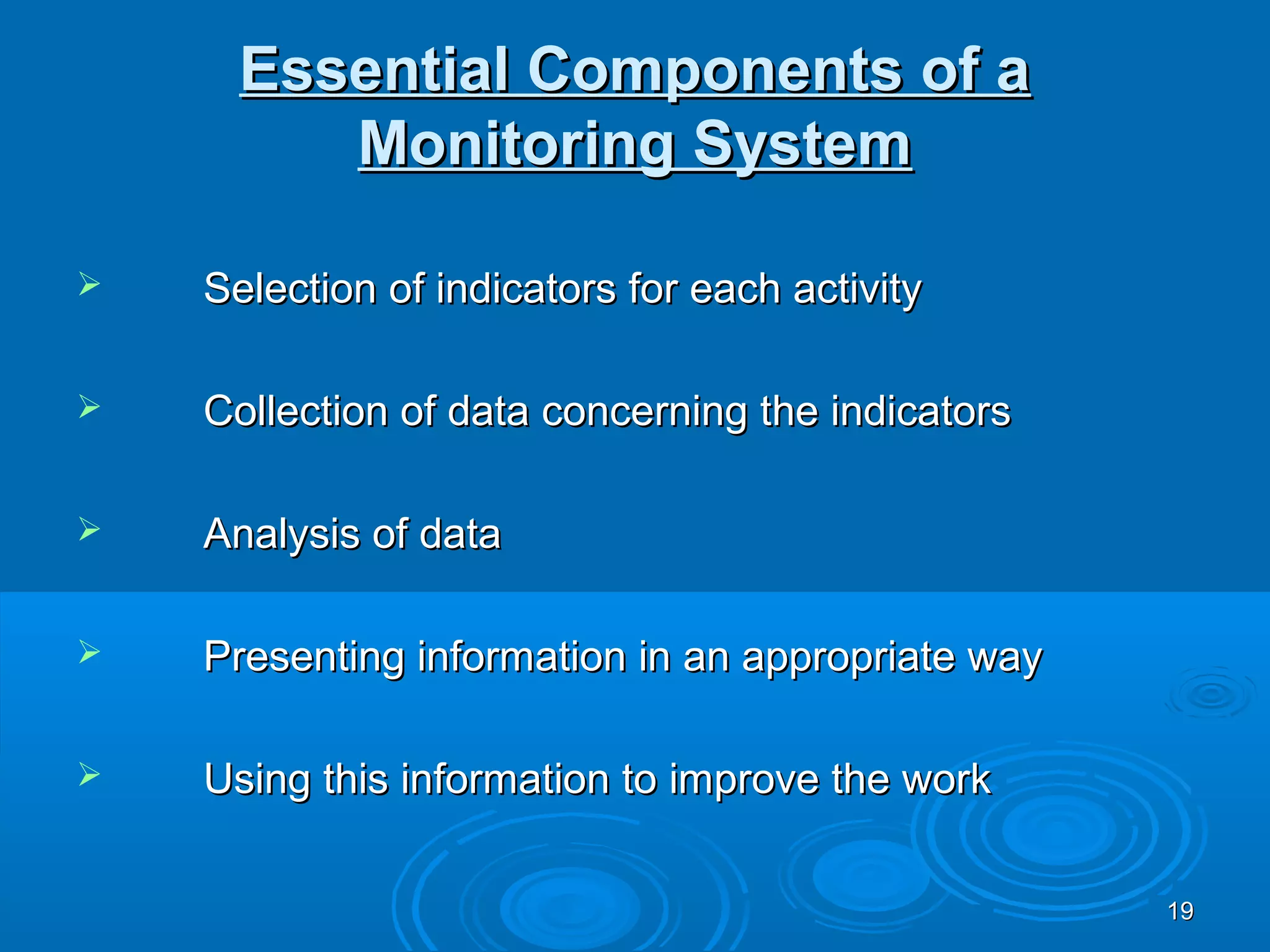 Essential Components of a Monitoring System

➢ Selection of indicators for each activity

➢ Collection of data concerning the indicators

➢ Analysis of data

➢ Presenting information in an appropriate way

➢ Using this information to improve the work

19